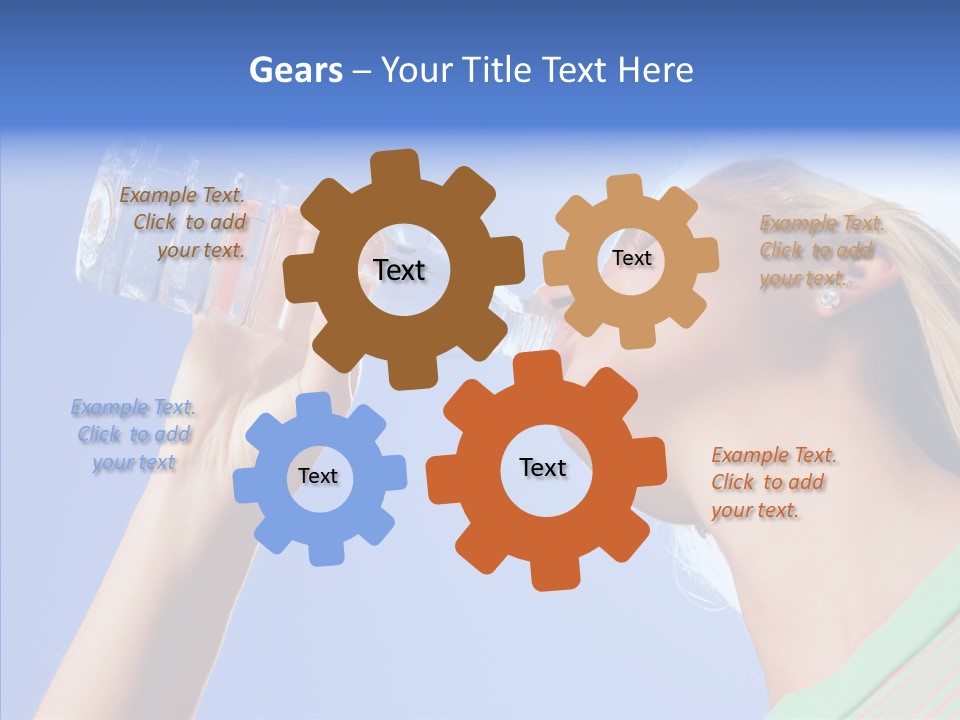 Gears – Your Title Text Here

Example Text. Click to add your text.

Text

Text

Example Text. Click to add your text.

Example Text. Click to add your text

Text

Text

Example Text. Click to add your text.